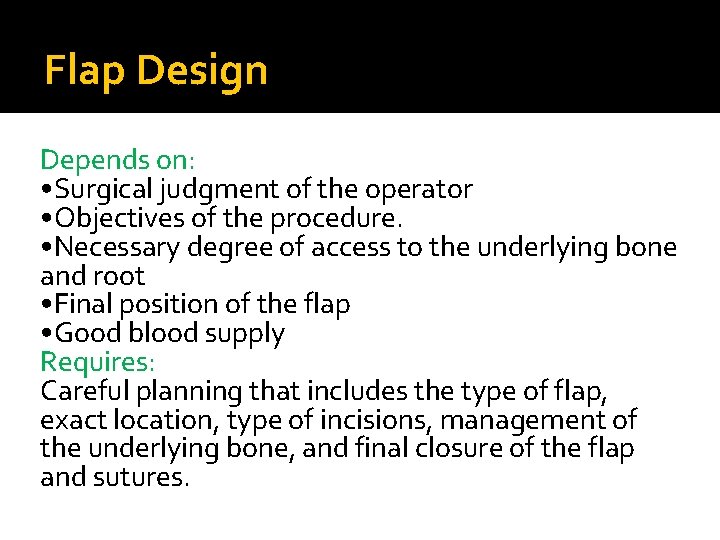 Flap Design

Depends on:
•Surgical judgment of the operator
•Objectives of the procedure.
•Necessary degree of access to the underlying bone and root
•Final position of the flap
•Good blood supply
Requires:
Careful planning that includes the type of flap, exact location, type of incisions, management of the underlying bone, and final closure of the flap and sutures.